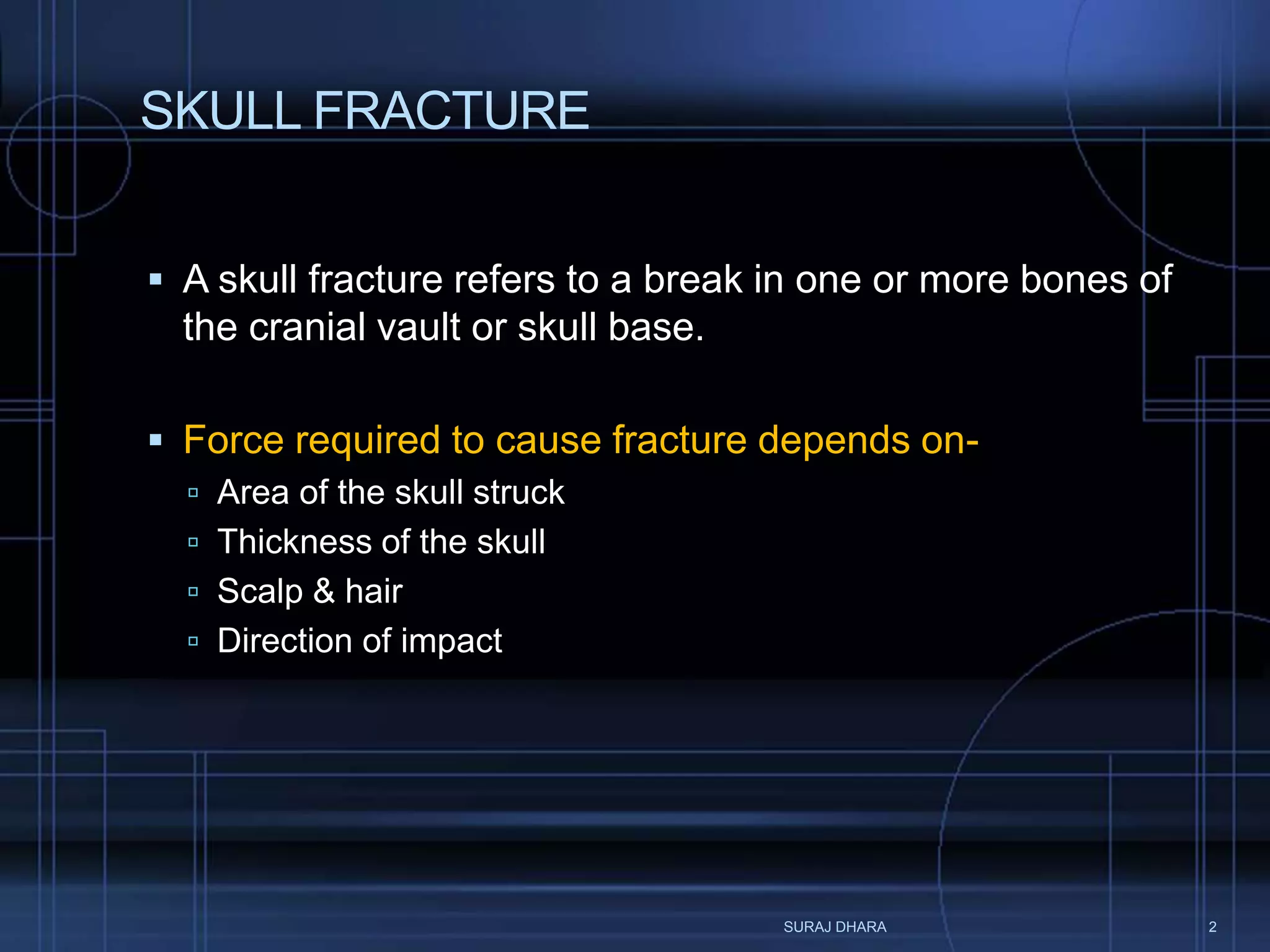 SKULL FRACTURE

▪ A skull fracture refers to a break in one or more bones of the cranial vault or skull base.

▪ Force required to cause fracture depends on-
▫ Area of the skull struck
▫ Thickness of the skull
▫ Scalp & hair
▫ Direction of impact

SURAJ DHARA

2